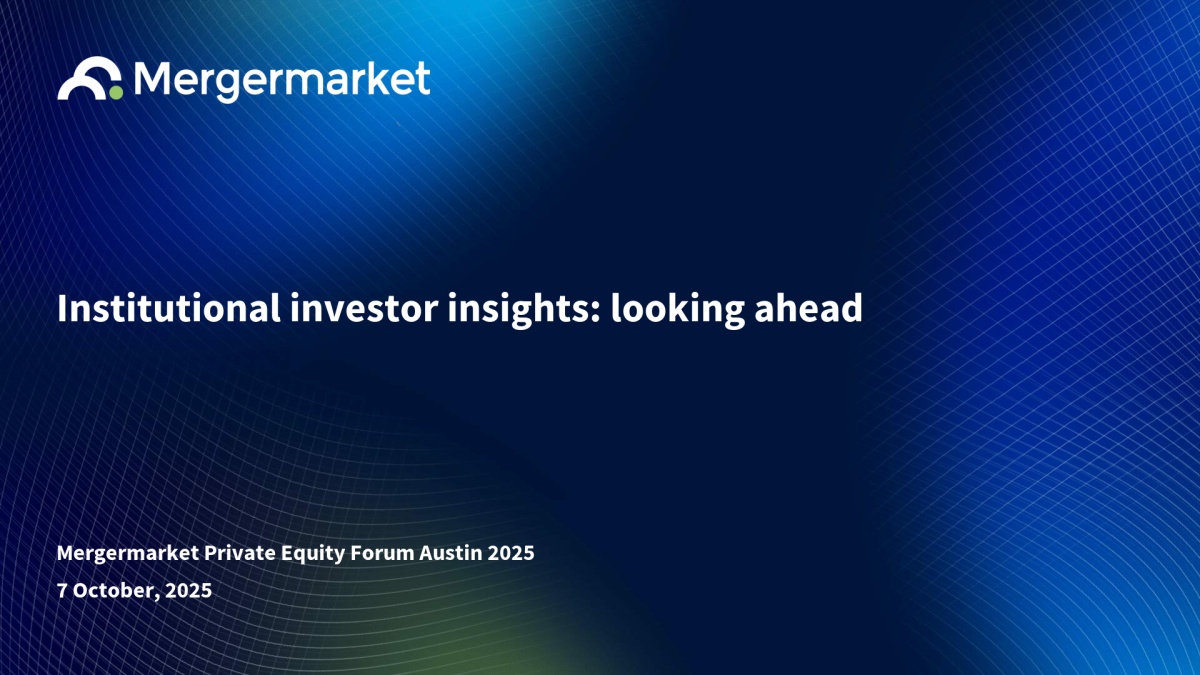 Mergermarket

Institutional investor insights: looking ahead

Mergermarket Private Equity Forum Austin 2025
7 October, 2025